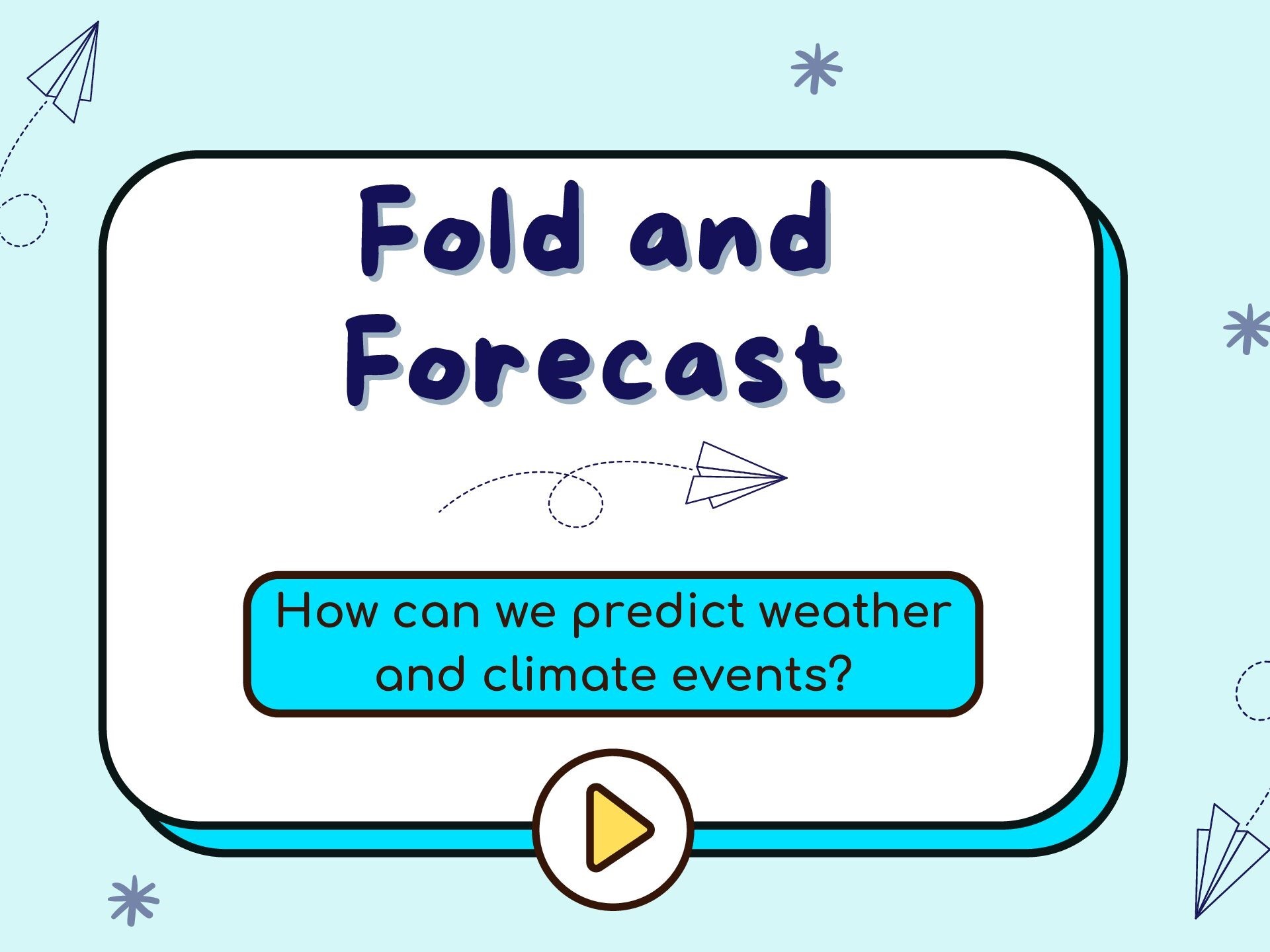 Fold and Forecast

How can we predict weather and climate events?